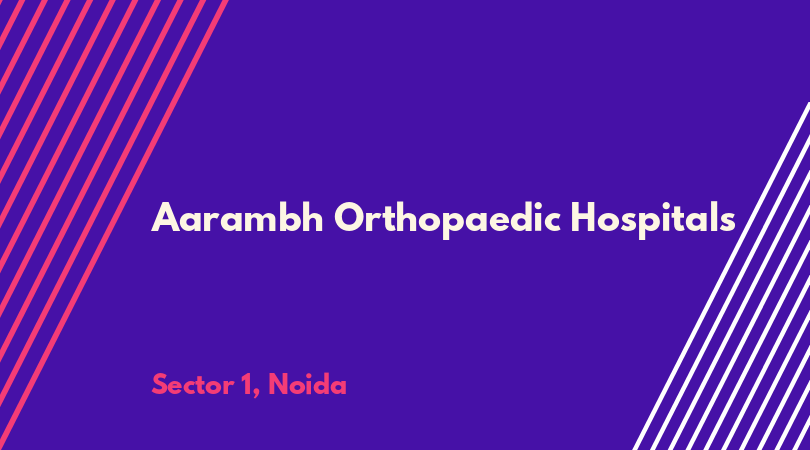 Aarambh Orthopaedic Hospitals

Sector 1, Noida